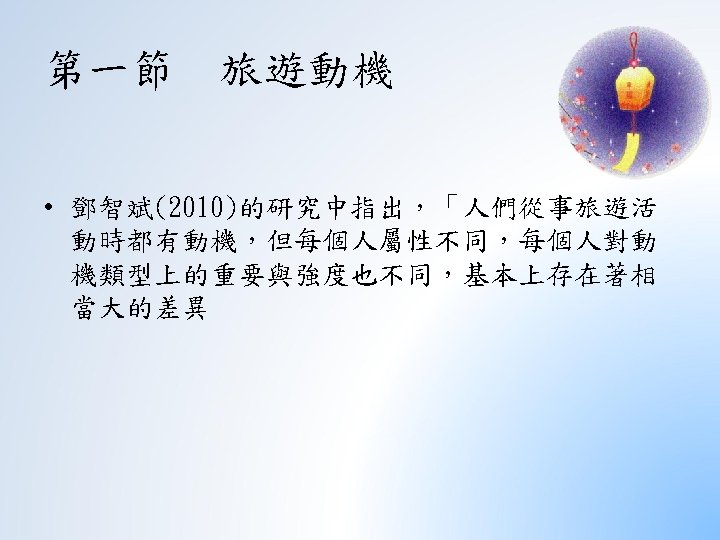 第一節　旅遊動機

• 鄧智斌(2010)的研究中指出，「人們從事旅遊活動時都有動機，但每個人屬性不同，每個人對動機類型上的重要與強度也不同，基本上存在著相當大的差異